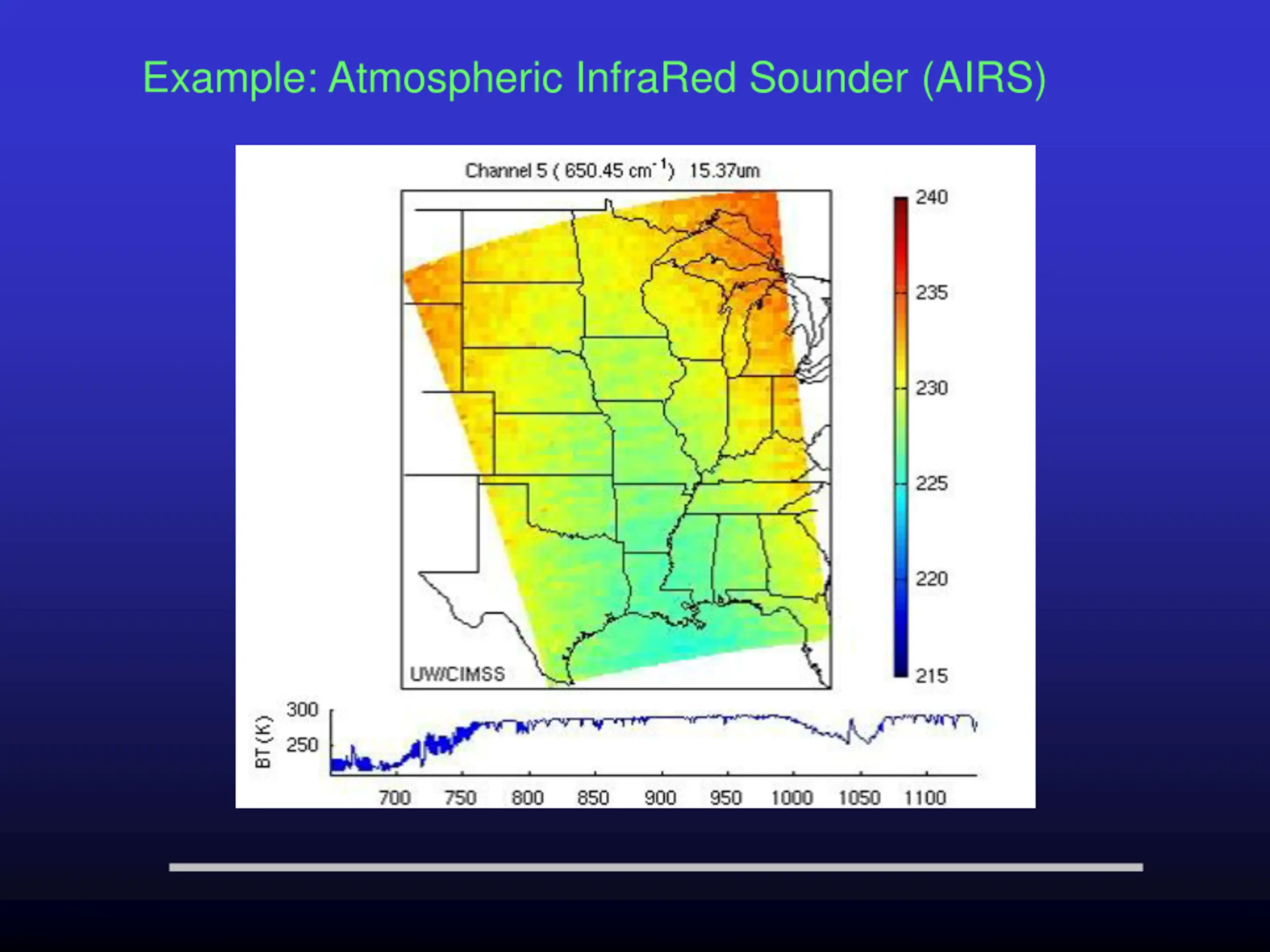 Example: Atmospheric InfraRed Sounder (AIRS)

Channel 5 ( 650.45 $cm^{-1}$) 15.37um

240
235
230
225
220
215

UW/CIMSS

BT (K)
300
250

700 750 800 850 900 950 1000 1050 1100